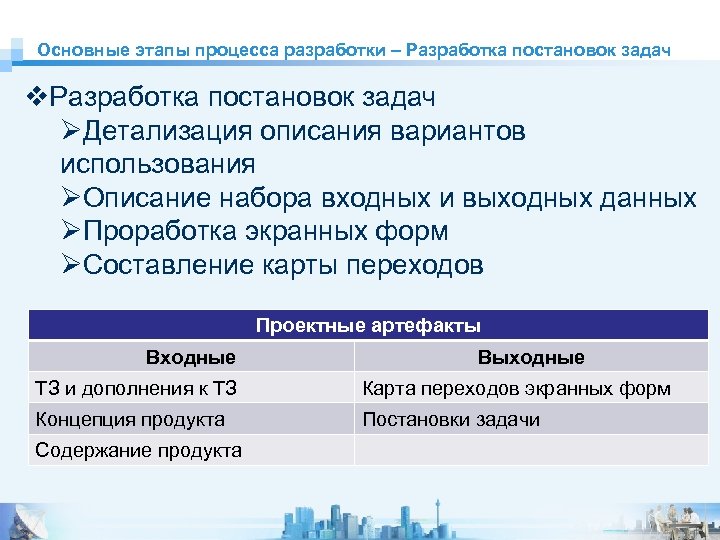 Основные этапы процесса разработки – Разработка постановок задач

❖Разработка постановок задач
➢Детализация описания вариантов использования
➢Описание набора входных и выходных данных
➢Проработка экранных форм
➢Составление карты переходов

| Проектные артефакты | |
|---|---|
| Входные | Выходные |
| ТЗ и дополнения к ТЗ | Карта переходов экранных форм |
| Концепция продукта | Постановки задачи |
| Содержание продукта | |